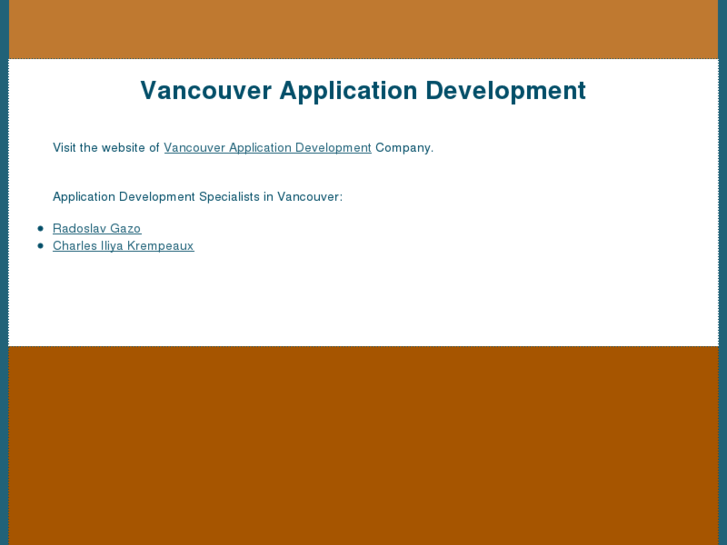 Vancouver Application Development

Visit the website of Vancouver Application Development Company.

Application Development Specialists in Vancouver:

- Radoslav Gazo
- Charles Iliya Krempeaux